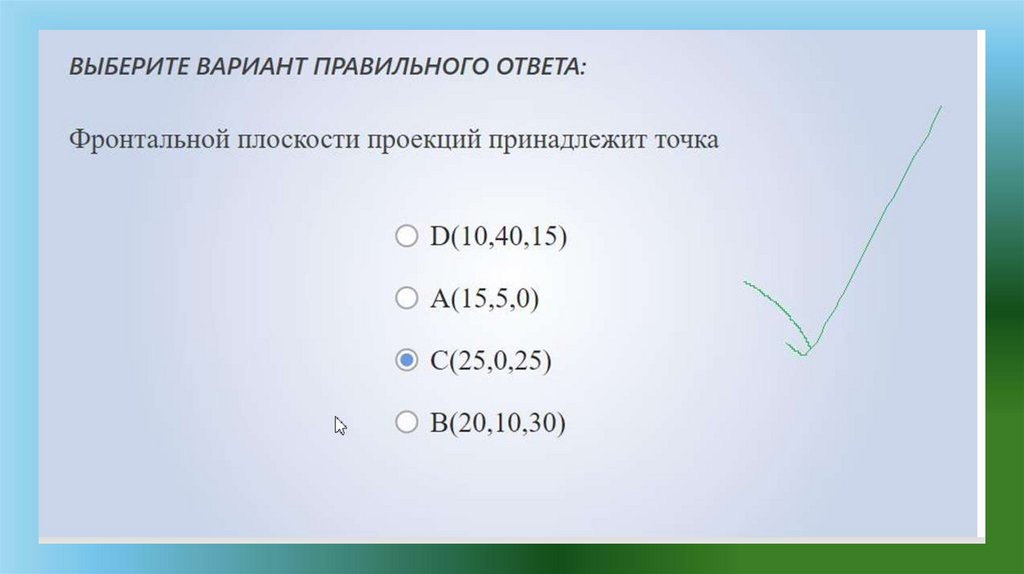 ВЫБЕРИТЕ ВАРИАНТ ПРАВИЛЬНОГО ОТВЕТА:

Фронтальной плоскости проекций принадлежит точка

D(10,40,15)

A(15,5,0)

C(25,0,25)

B(20,10,30)